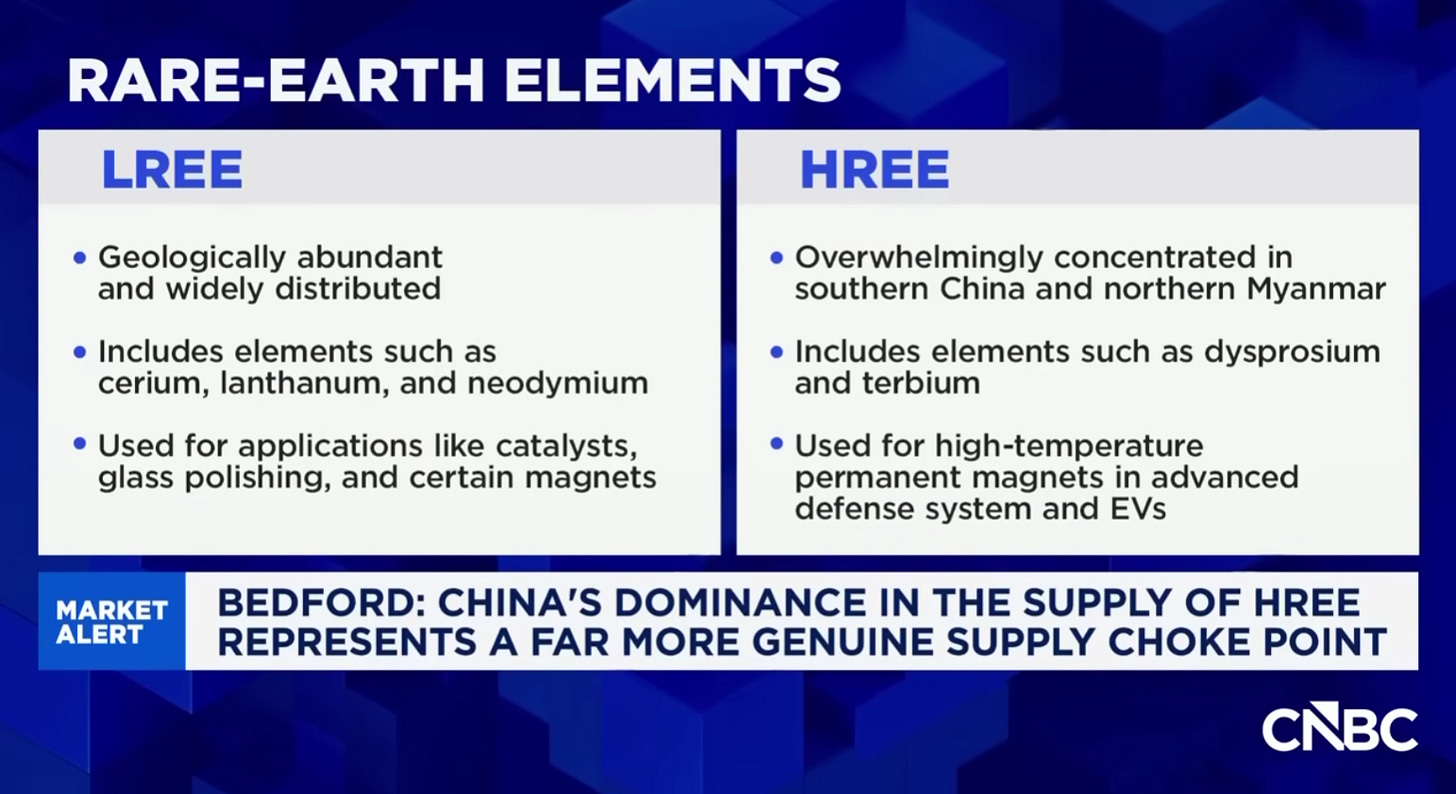 RARE-EARTH ELEMENTS

LREE

• Geologically abundant and widely distributed

• Includes elements such as cerium, lanthanum, and neodymium

• Used for applications like catalysts, glass polishing, and certain magnets

HREE

• Overwhelmingly concentrated in southern China and northern Myanmar

• Includes elements such as dysprosium and terbium

• Used for high-temperature permanent magnets in advanced defense system and EVs

MARKET ALERT

BEDFORD: CHINA'S DOMINANCE IN THE SUPPLY OF HREE REPRESENTS A FAR MORE GENUINE SUPPLY CHOKE POINT

CNBC